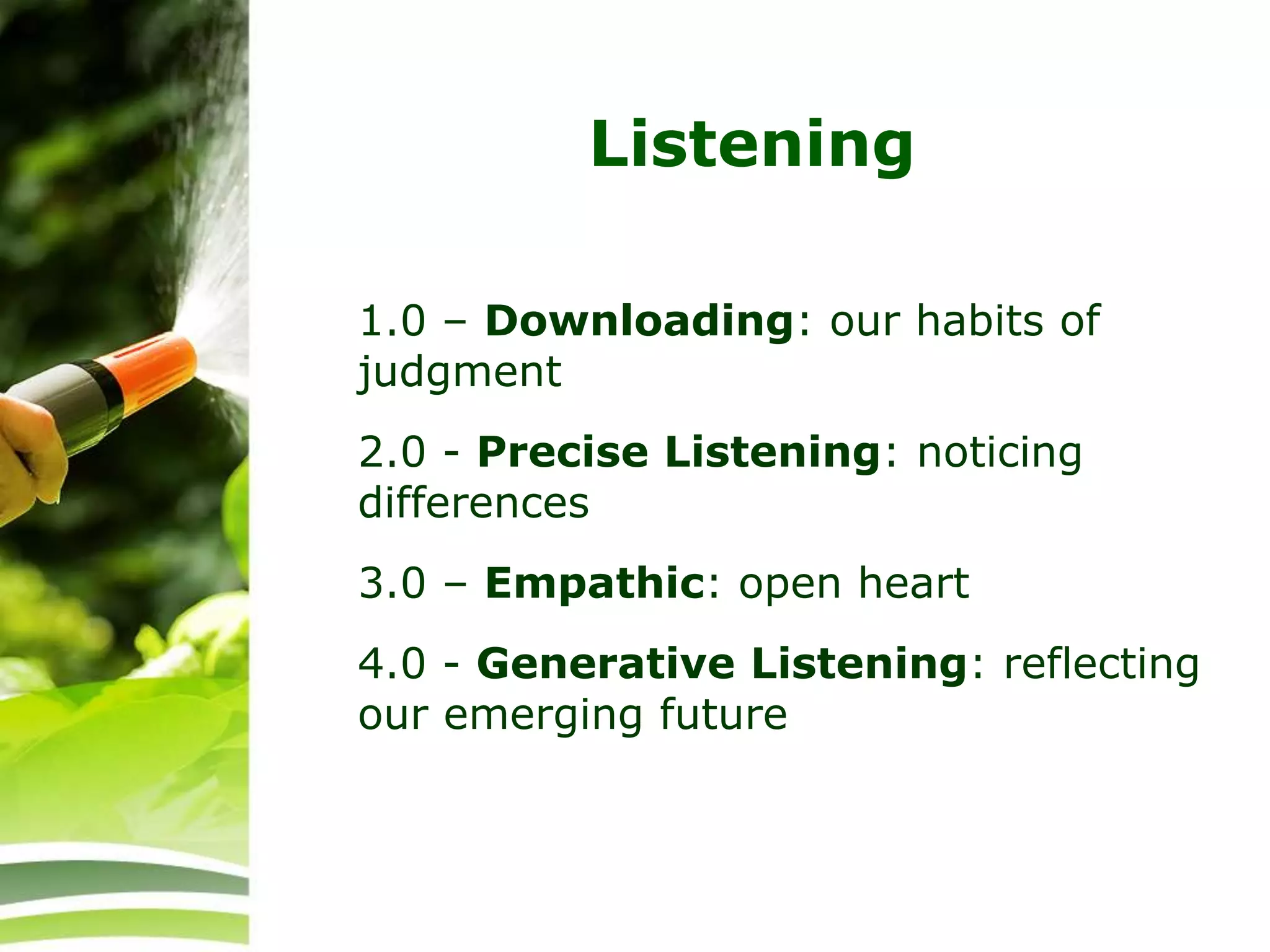 Listening

1.0 – Downloading: our habits of judgment

2.0 - Precise Listening: noticing differences

3.0 – Empathic: open heart

4.0 - Generative Listening: reflecting our emerging future